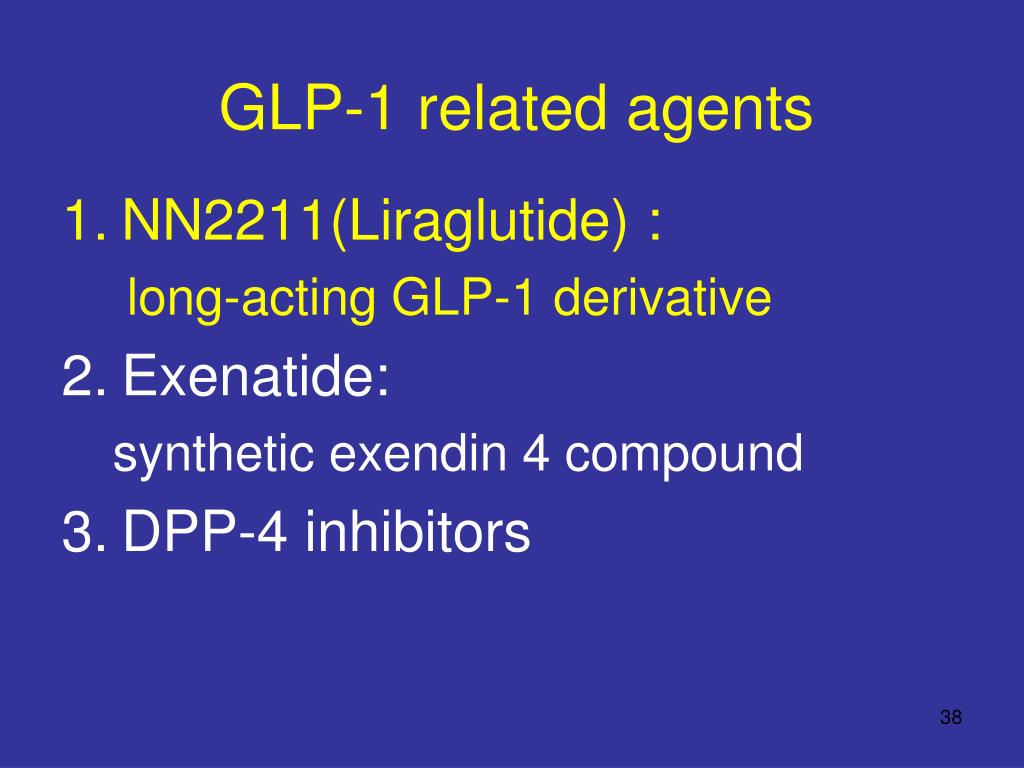 GLP-1 related agents

1. NN2211(Liraglutide) :
long-acting GLP-1 derivative

2. Exenatide:
synthetic exendin 4 compound

3. DPP-4 inhibitors

38